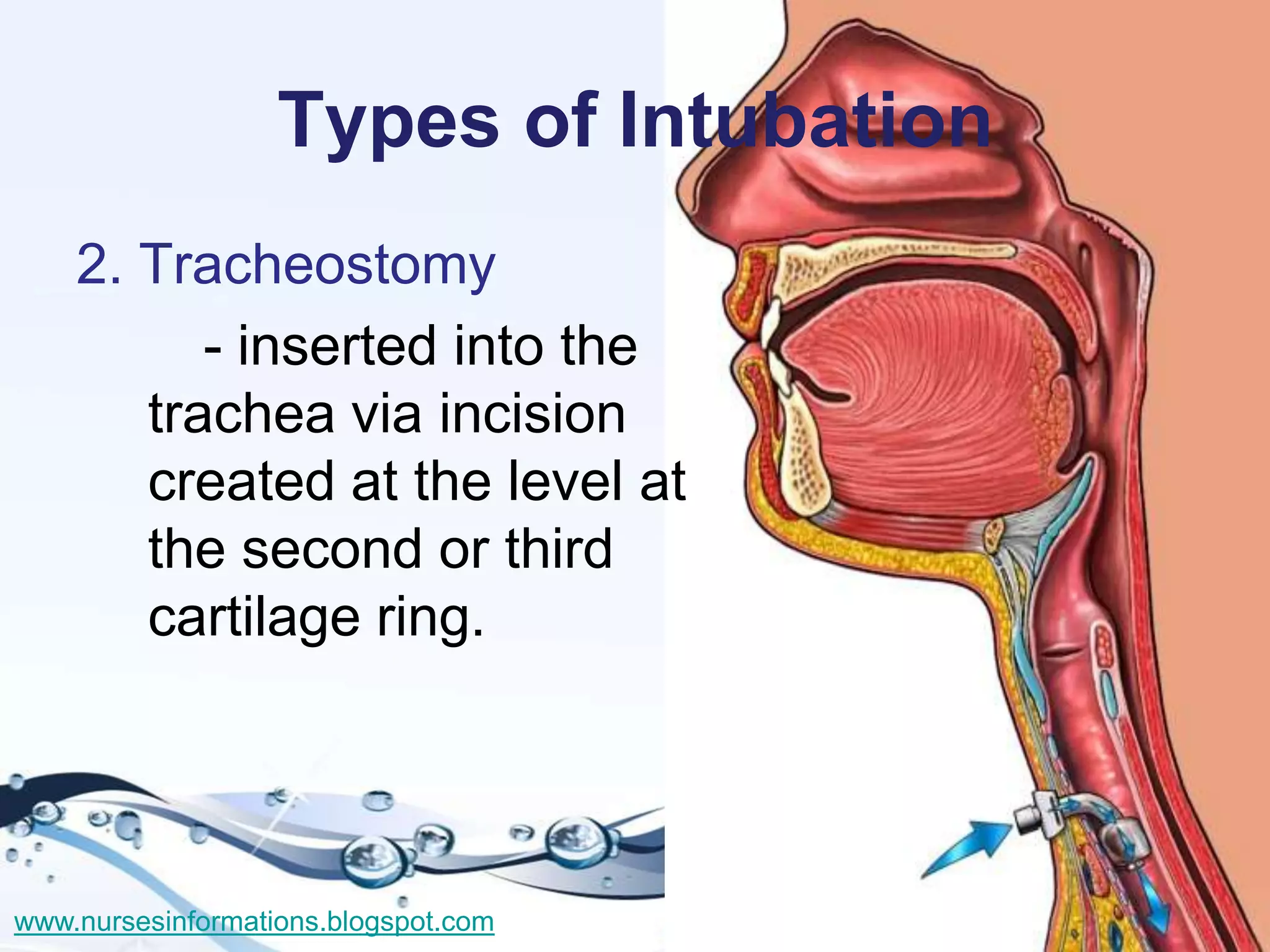 Types of Intubation

2. Tracheostomy

- inserted into the trachea via incision created at the level at the second or third cartilage ring.

www.nursesinformations.blogspot.com